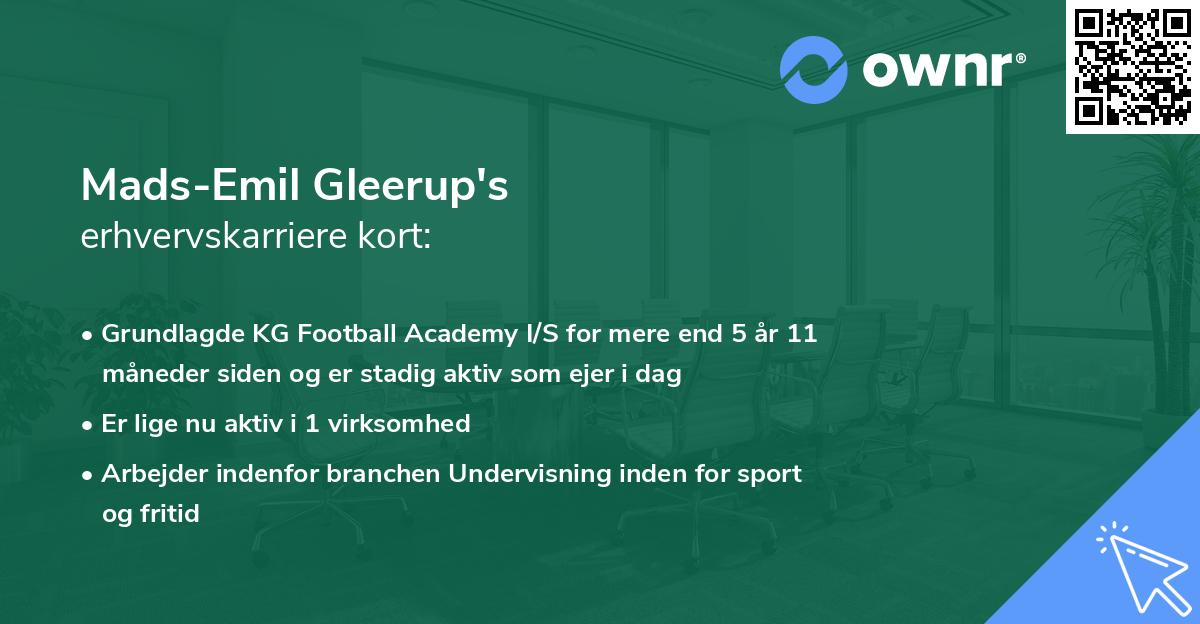 ownr®

Mads-Emil Gleerup's
erhvervskarriere kort:

• Grundlagde KG Football Academy I/S for mere end 5 år 11 måneder siden og er stadig aktiv som ejer i dag
• Er lige nu aktiv i 1 virksomhed
• Arbejder indenfor branchen Undervisning inden for sport og fritid